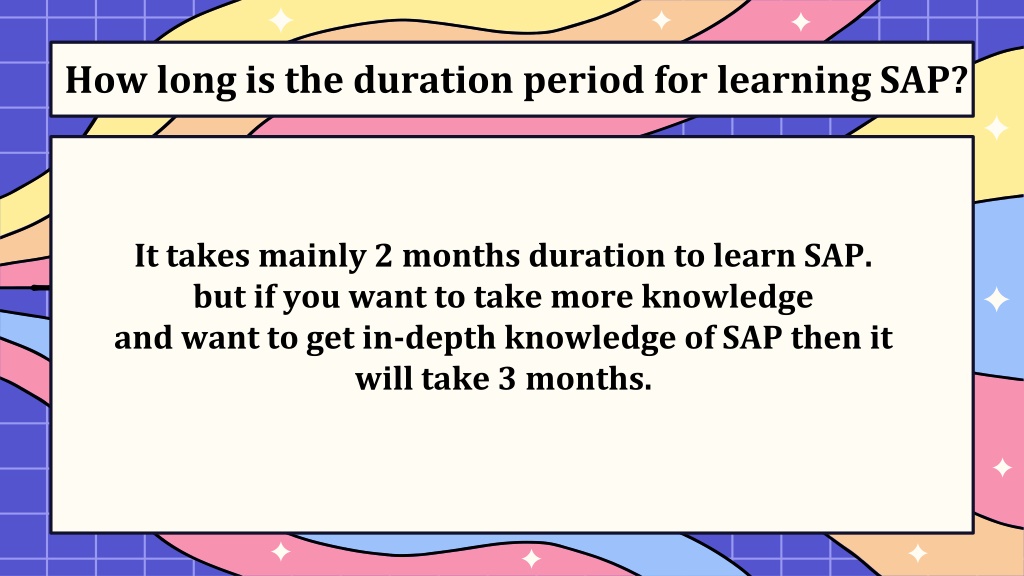 How long is the duration period for learning SAP?

It takes mainly 2 months duration to learn SAP. but if you want to take more knowledge and want to get in-depth knowledge of SAP then it will take 3 months.